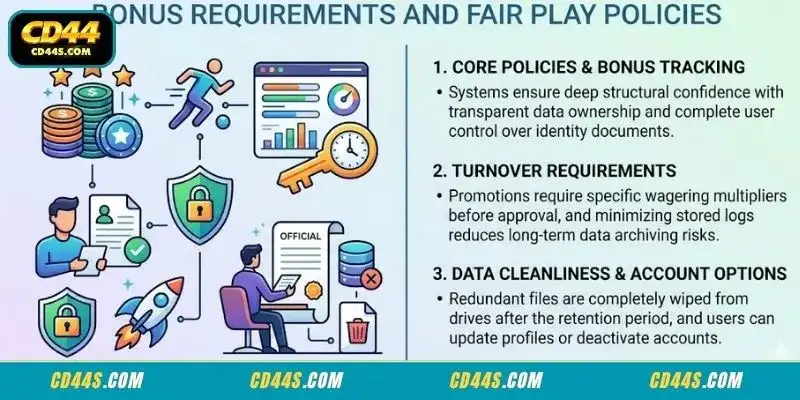 CD44
CD44S.COM

BONUS REQUIREMENTS AND FAIR PLAY POLICIES

OFFICIAL

1. CORE POLICIES & BONUS TRACKING
• Systems ensure deep structural confidence with transparent data ownership and complete user control over identity documents.

2. TURNOVER REQUIREMENTS
• Promotions require specific wagering multipliers before approval, and minimizing stored logs reduces long-term data archiving risks.

3. DATA CLEANLINESS & ACCOUNT OPTIONS
• Redundant files are completely wiped from drives after the retention period, and users can update profiles or deactivate accounts.

CD44S.COM CD44S.COM CD44S.COM CD44S.COM